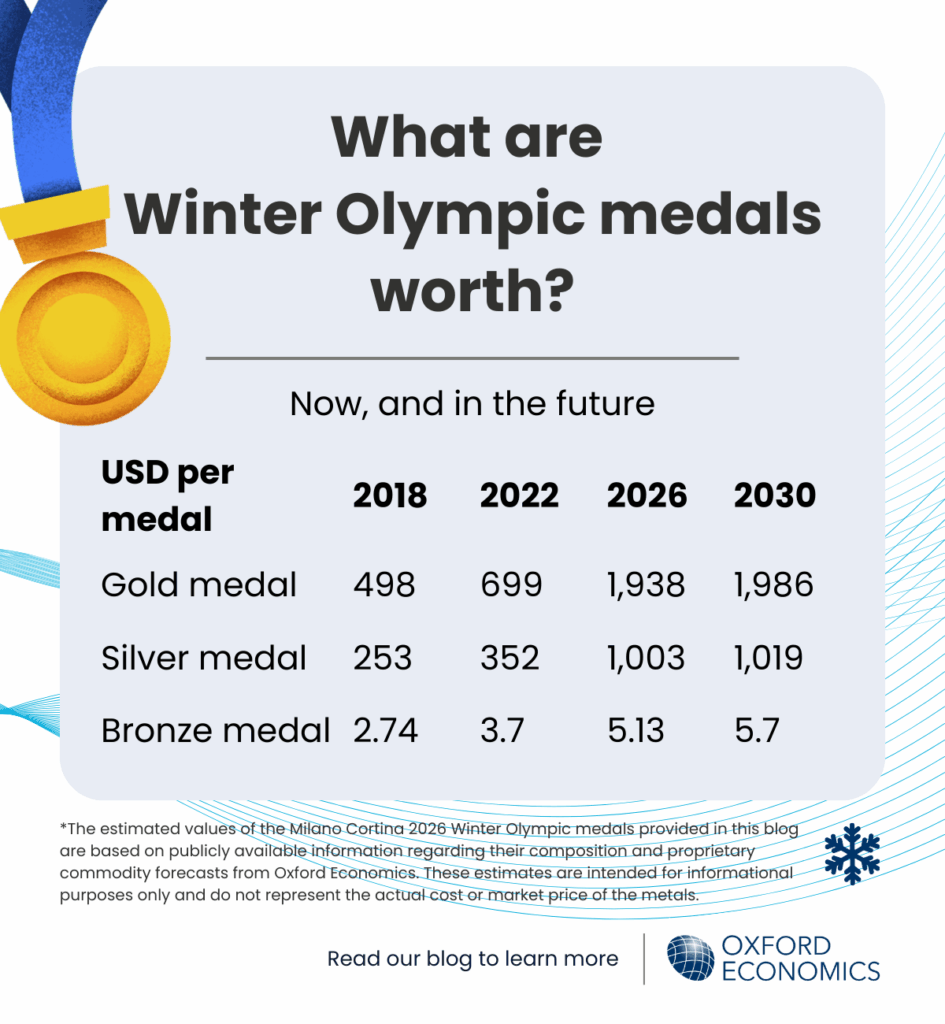 What are Winter Olympic medals worth?

Now, and in the future

| USD per medal | 2018 | 2022 | 2026 | 2030 |
|---|---|---|---|---|
| Gold medal | 498 | 699 | 1,938 | 1,986 |
| Silver medal | 253 | 352 | 1,003 | 1,019 |
| Bronze medal | 2.74 | 3.7 | 5.13 | 5.7 |

*The estimated values of the Milano Cortina 2026 Winter Olympic medals provided in this blog are based on publicly available information regarding their composition and proprietary commodity forecasts from Oxford Economics. These estimates are intended for informational purposes only and do not represent the actual cost or market price of the metals.

Read our blog to learn more

OXFORD ECONOMICS